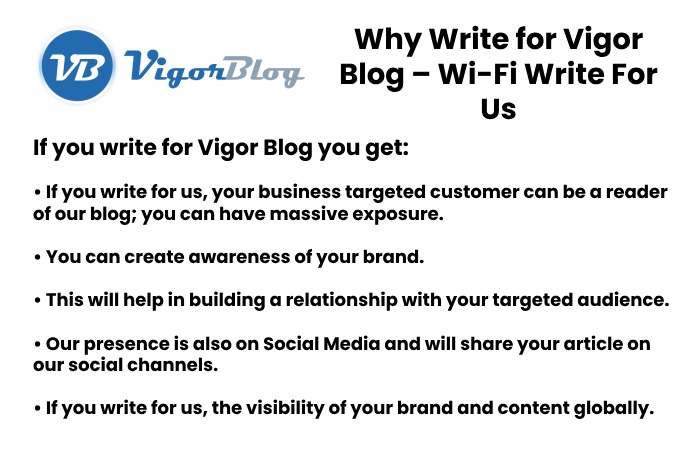 VB VigorBlog

Why Write for Vigor Blog – Wi-Fi Write For Us

If you write for Vigor Blog you get:

• If you write for us, your business targeted customer can be a reader of our blog; you can have massive exposure.

• You can create awareness of your brand.

• This will help in building a relationship with your targeted audience.

• Our presence is also on Social Media and will share your article on our social channels.

• If you write for us, the visibility of your brand and content globally.